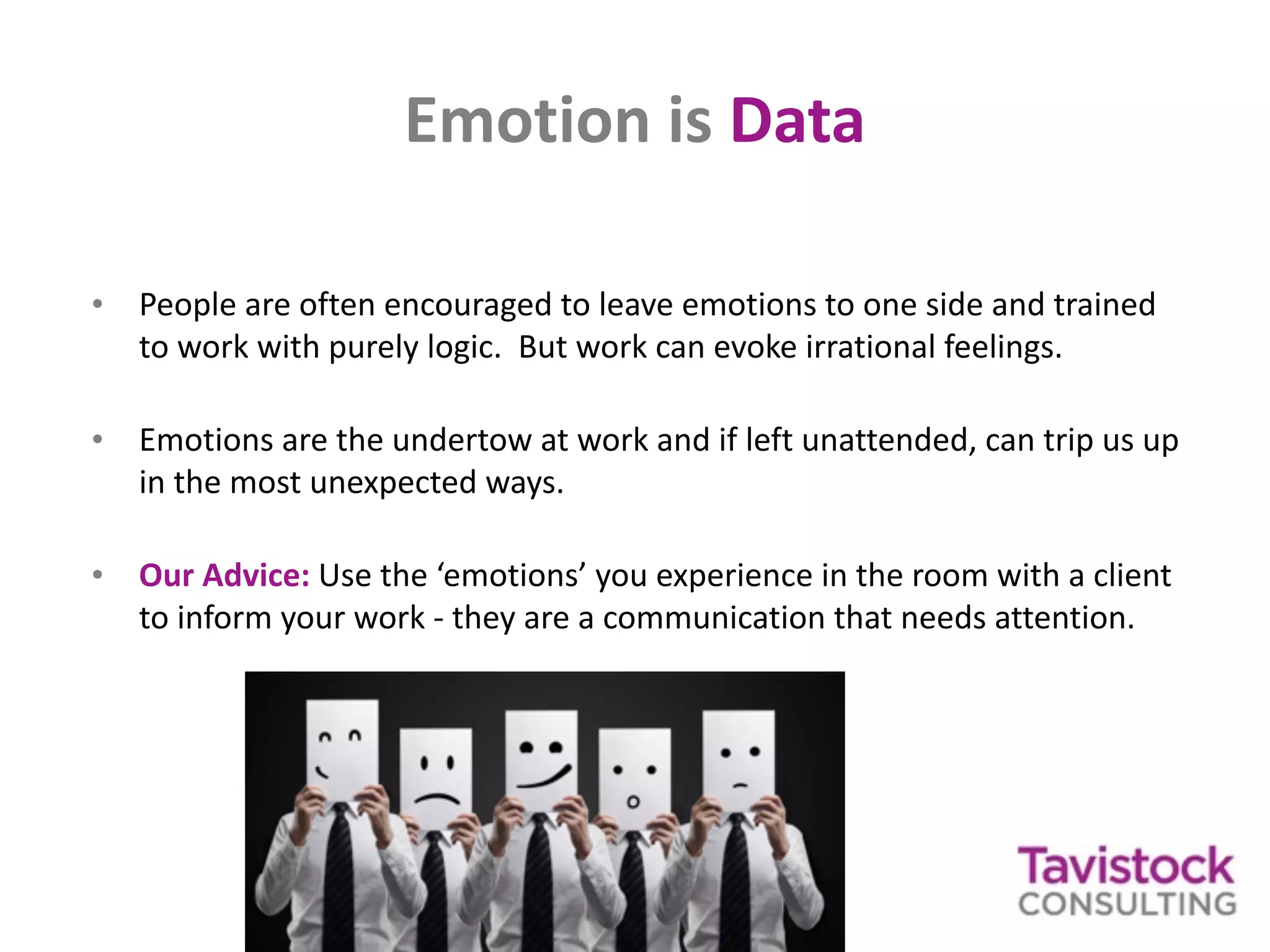 Emotion is Data

• People are often encouraged to leave emotions to one side and trained to work with purely logic. But work can evoke irrational feelings.

• Emotions are the undertow at work and if left unattended, can trip us up in the most unexpected ways.

• Our Advice: Use the ‘emotions’ you experience in the room with a client to inform your work - they are a communication that needs attention.

Tavistock
CONSULTING